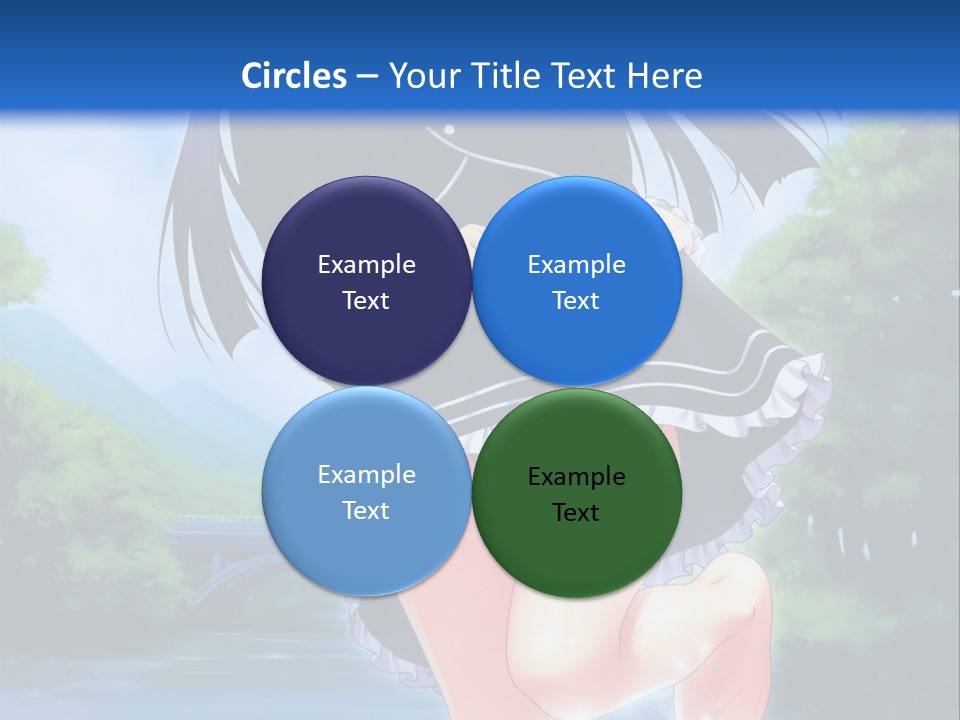 Circles – Your Title Text Here

Example Text

Example Text

Example Text

Example Text